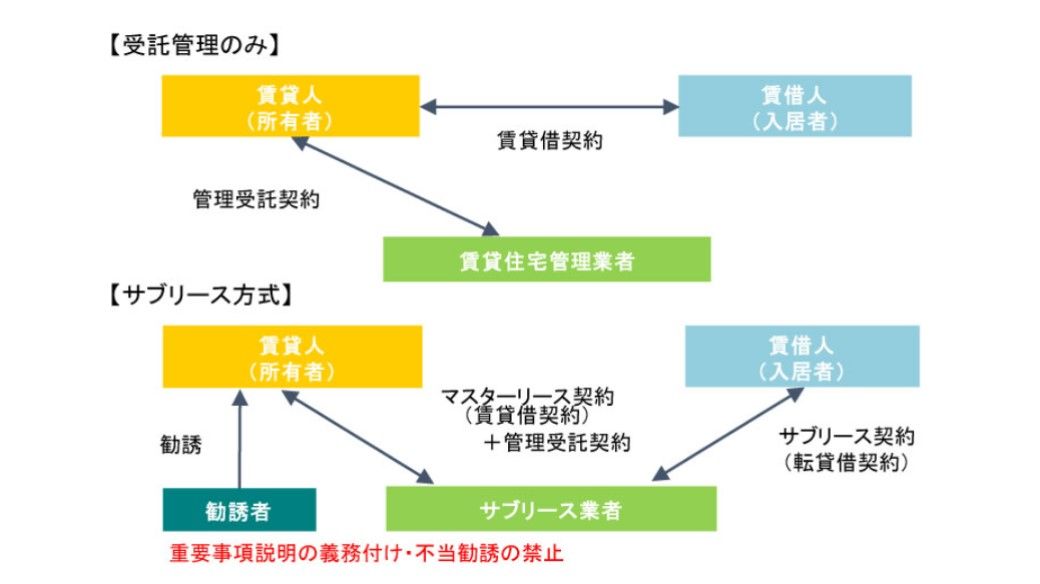 【受託管理のみ】

賃貸人
（所有者）

賃借人
（入居者）

賃貸借契約

管理受託契約

賃貸住宅管理業者

【サブリース方式】

賃貸人
（所有者）

賃借人
（入居者）

マスターリース契約
（賃貸借契約）
＋管理受託契約

サブリース契約
（転貸借契約）

勧誘

勧誘者

サブリース業者

重要事項説明の義務付け・不当勧誘の禁止